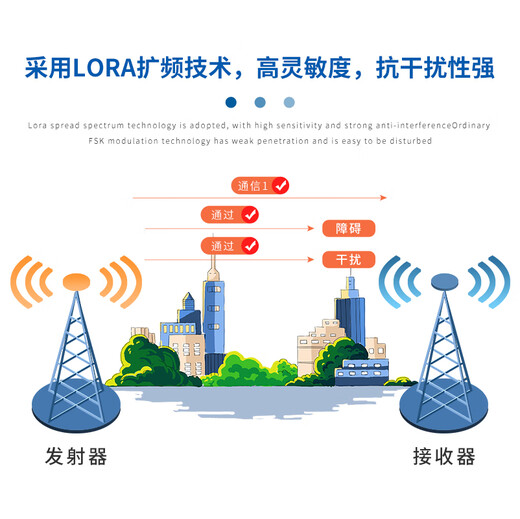 采用LORA扩频技术，高灵敏度，抗干扰性强

Lora spread spectrum technology is adopted, with high sensitivity and strong anti-interferenceOrdinary FSK modulation technology has weak penetration and is easy to be disturbed

通信1

通过

障碍

通过

干扰

发射器

接收器